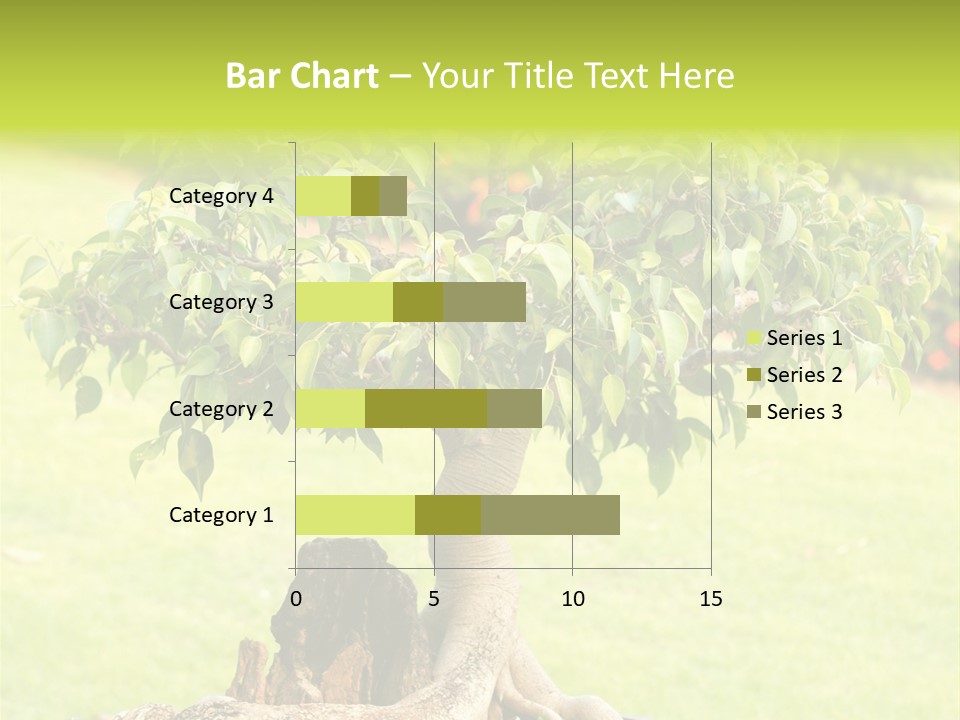 Bar Chart – Your Title Text Here

Category 4
Category 3
Category 2
Category 1

0 5 10 15

Series 1
Series 2
Series 3